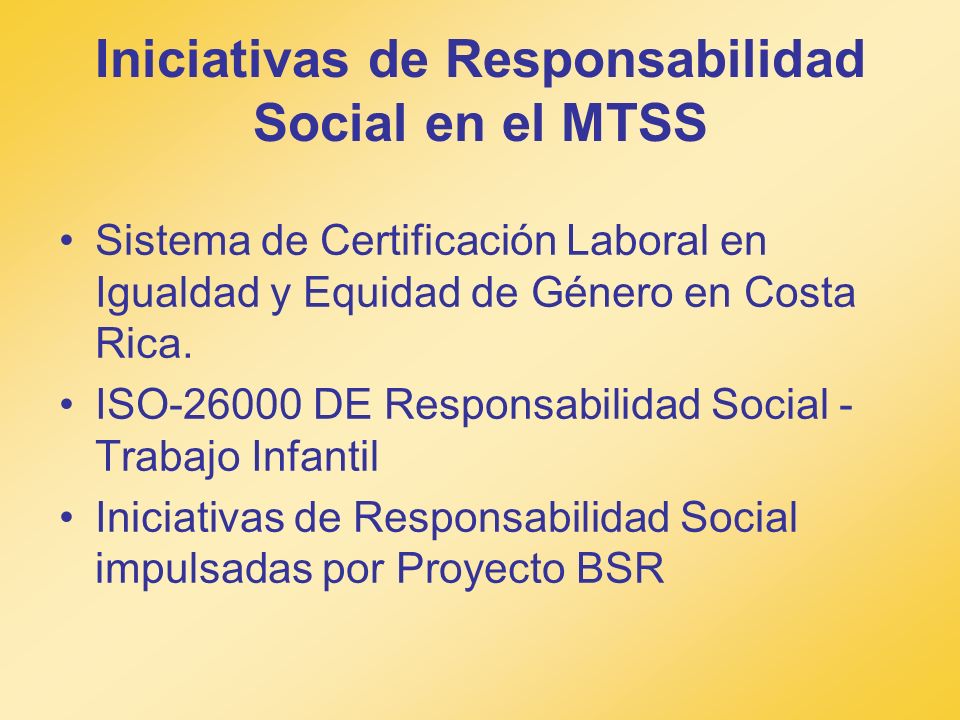 Iniciativas de Responsabilidad Social en el MTSS

• Sistema de Certificación Laboral en Igualdad y Equidad de Género en Costa Rica.
• ISO-26000 DE Responsabilidad Social - Trabajo Infantil
• Iniciativas de Responsabilidad Social impulsadas por Proyecto BSR